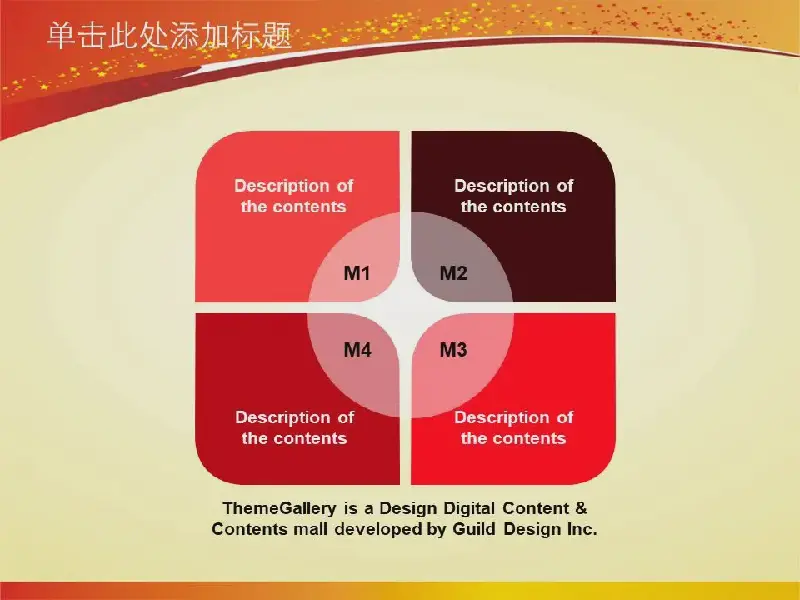 单击此处添加标题

Description of the contents

Description of the contents

M1

M2

M4

M3

Description of the contents

Description of the contents

ThemeGallery is a Design Digital Content & Contents mall developed by Guild Design Inc.